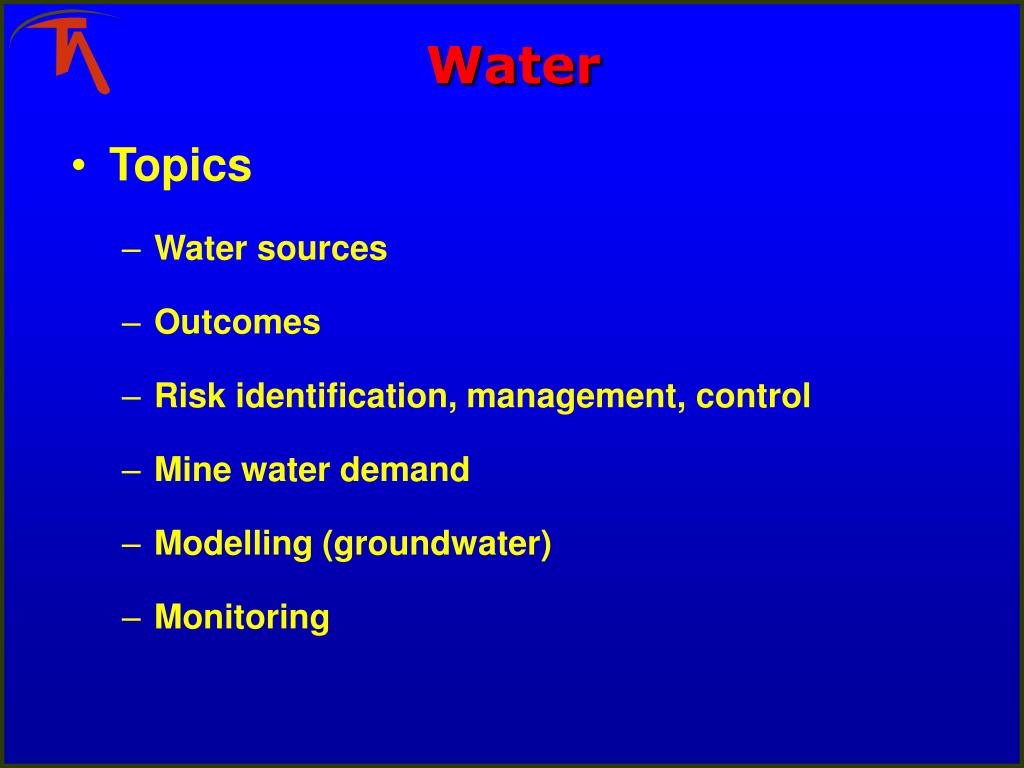 Water

• Topics

– Water sources

– Outcomes

– Risk identification, management, control

– Mine water demand

– Modelling (groundwater)

– Monitoring